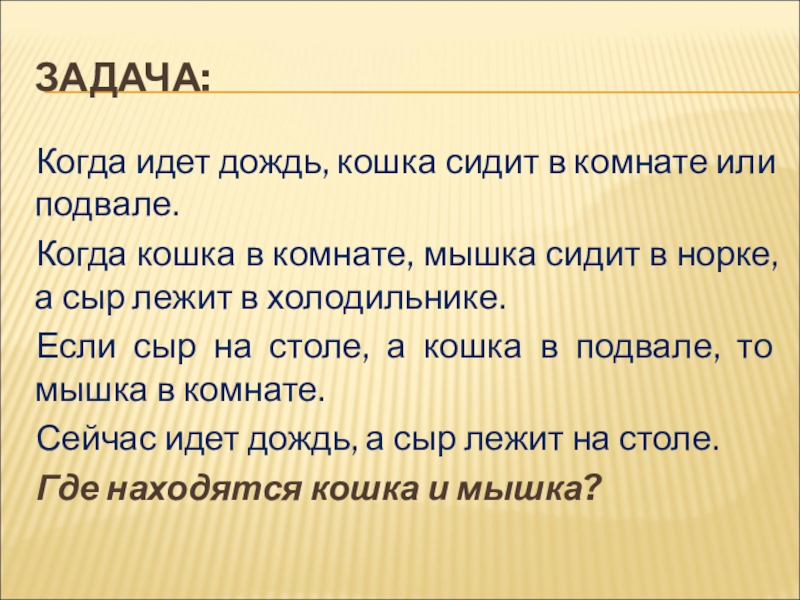 ЗАДАЧА:

Когда идет дождь, кошка сидит в комнате или подвале.

Когда кошка в комнате, мышка сидит в норке, а сыр лежит в холодильнике.

Если сыр на столе, а кошка в подвале, то мышка в комнате.

Сейчас идет дождь, а сыр лежит на столе.

Где находятся кошка и мышка?